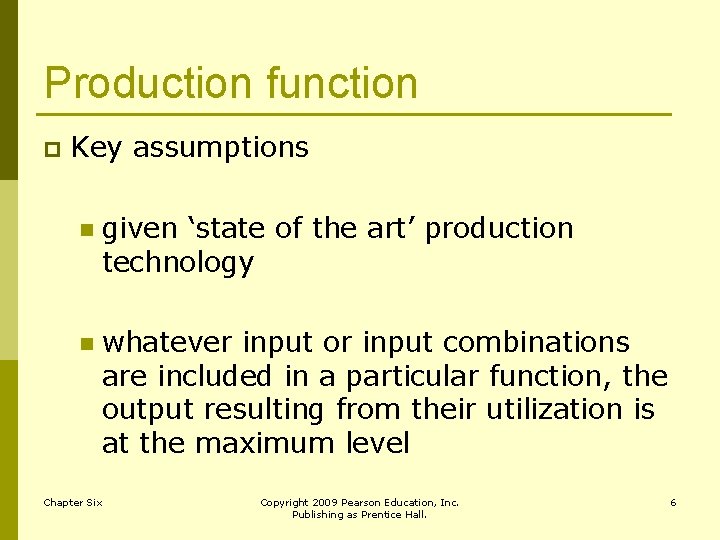 Production function

Key assumptions

given ‘state of the art’ production technology

whatever input or input combinations are included in a particular function, the output resulting from their utilization is at the maximum level

Chapter Six

Copyright 2009 Pearson Education, Inc. Publishing as Prentice Hall.

6